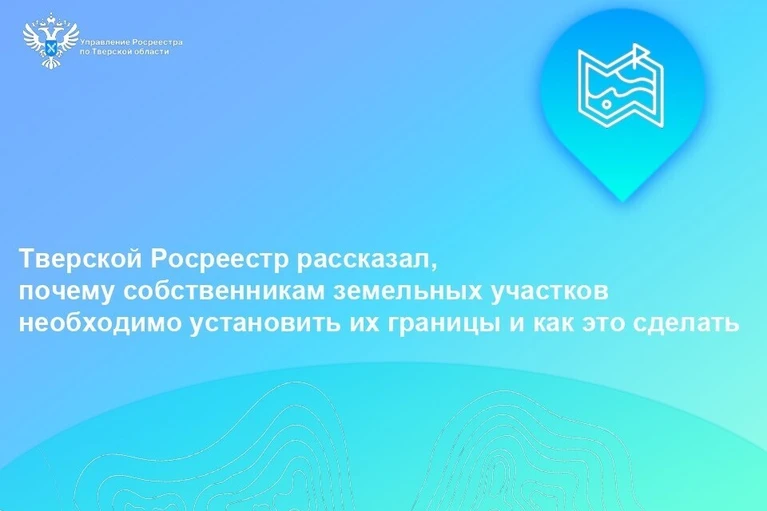 Управление Росреестра
по Тверской области

Тверской Росреестр рассказал, почему собственникам земельных участков необходимо установить их границы и как это сделать